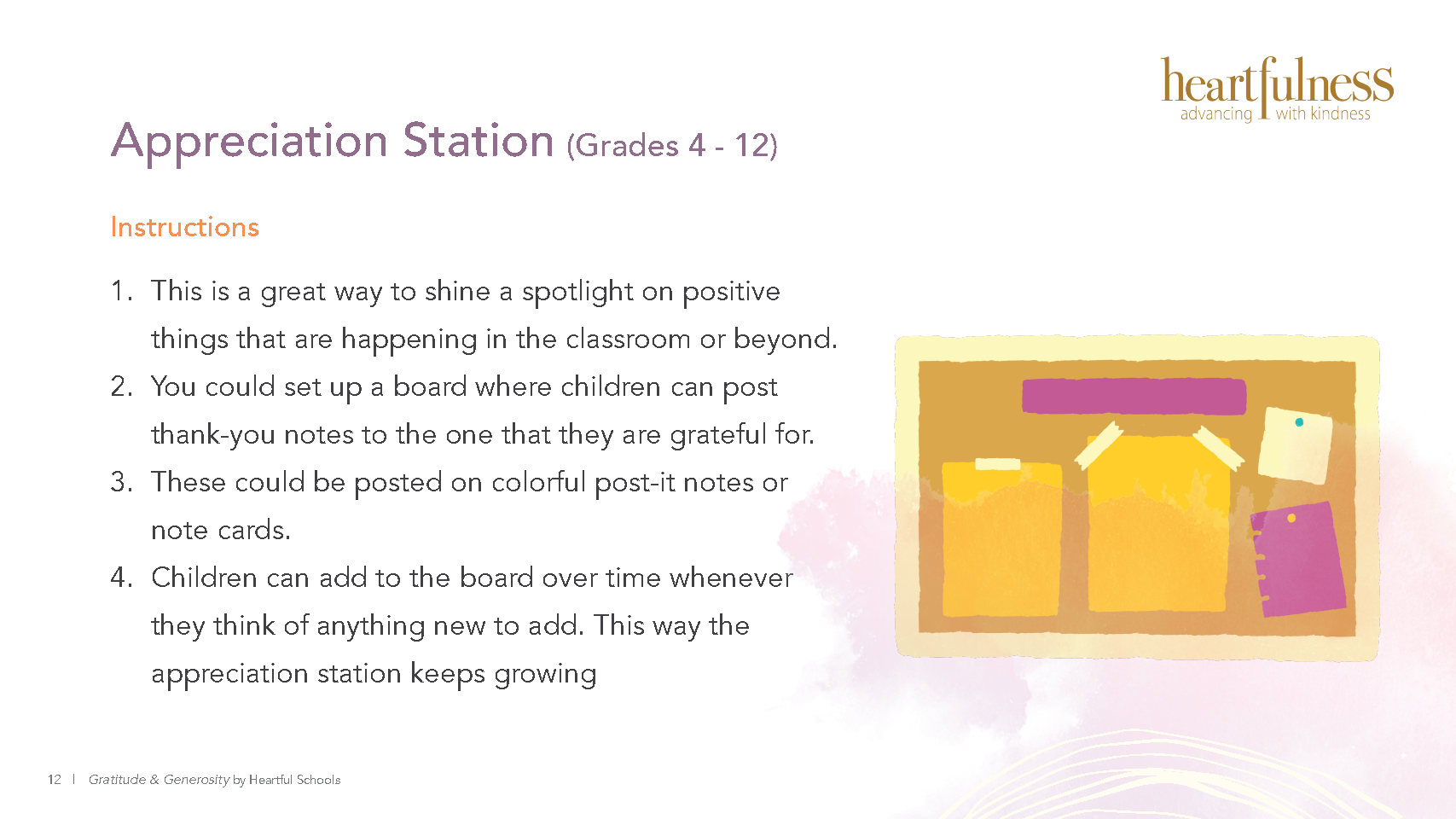 heartfulness
advancing with kindness

Appreciation Station (Grades 4 - 12)

Instructions

1. This is a great way to shine a spotlight on positive things that are happening in the classroom or beyond.
2. You could set up a board where children can post thank-you notes to the one that they are grateful for.
3. These could be posted on colorful post-it notes or note cards.
4. Children can add to the board over time whenever they think of anything new to add. This way the appreciation station keeps growing

12 | Gratitude & Generosity by Heartful Schools